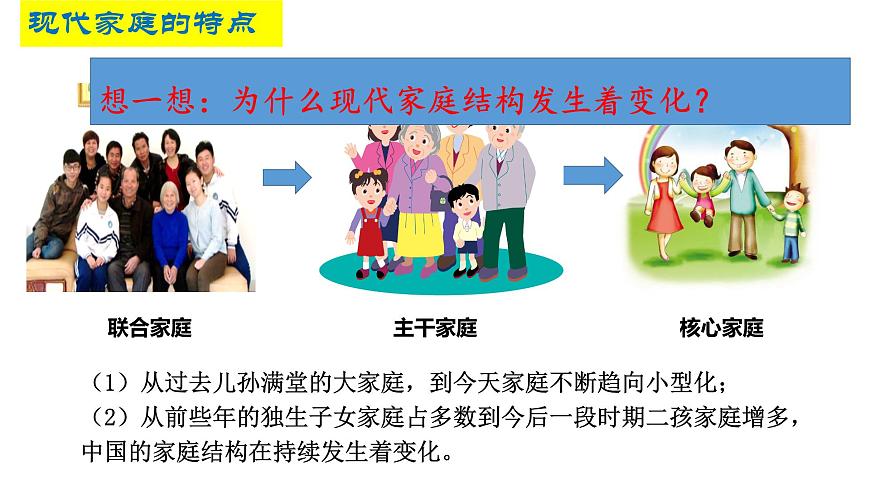 现代家庭的特点

想一想：为什么现代家庭结构发生着变化？

联合家庭

主干家庭

核心家庭

（1）从过去儿孙满堂的大家庭，到今天家庭不断趋向小型化；
（2）从前些年的独生子女家庭占多数到今后一段时期二孩家庭增多，中国的家庭结构在持续发生着变化。